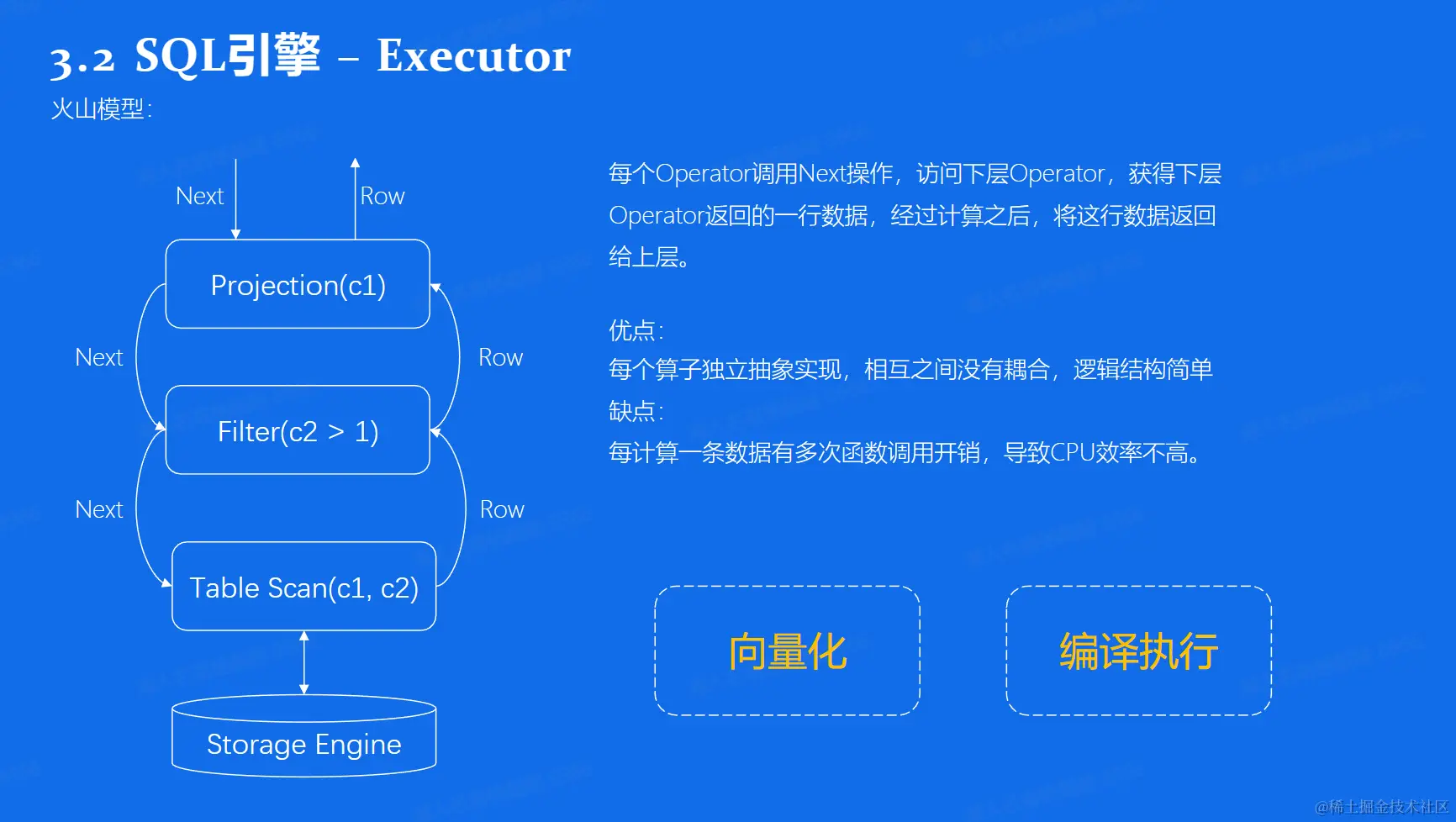 3.2 SQL引擎 – Executor

火山模型:

Next

Row

Projection(c1)

Next

Row

Filter(c2 > 1)

Next

Row

Table Scan(c1, c2)

Storage Engine

每个Operator调用Next操作，访问下层Operator，获得下层Operator返回的一行数据，经过计算之后，将这行数据返回给上层。

优点:
每个算子独立抽象实现，相互之间没有耦合，逻辑结构简单
缺点:
每计算一条数据有多次函数调用开销，导致CPU效率不高。

向量化

编译执行

@稀土掘金技术社区